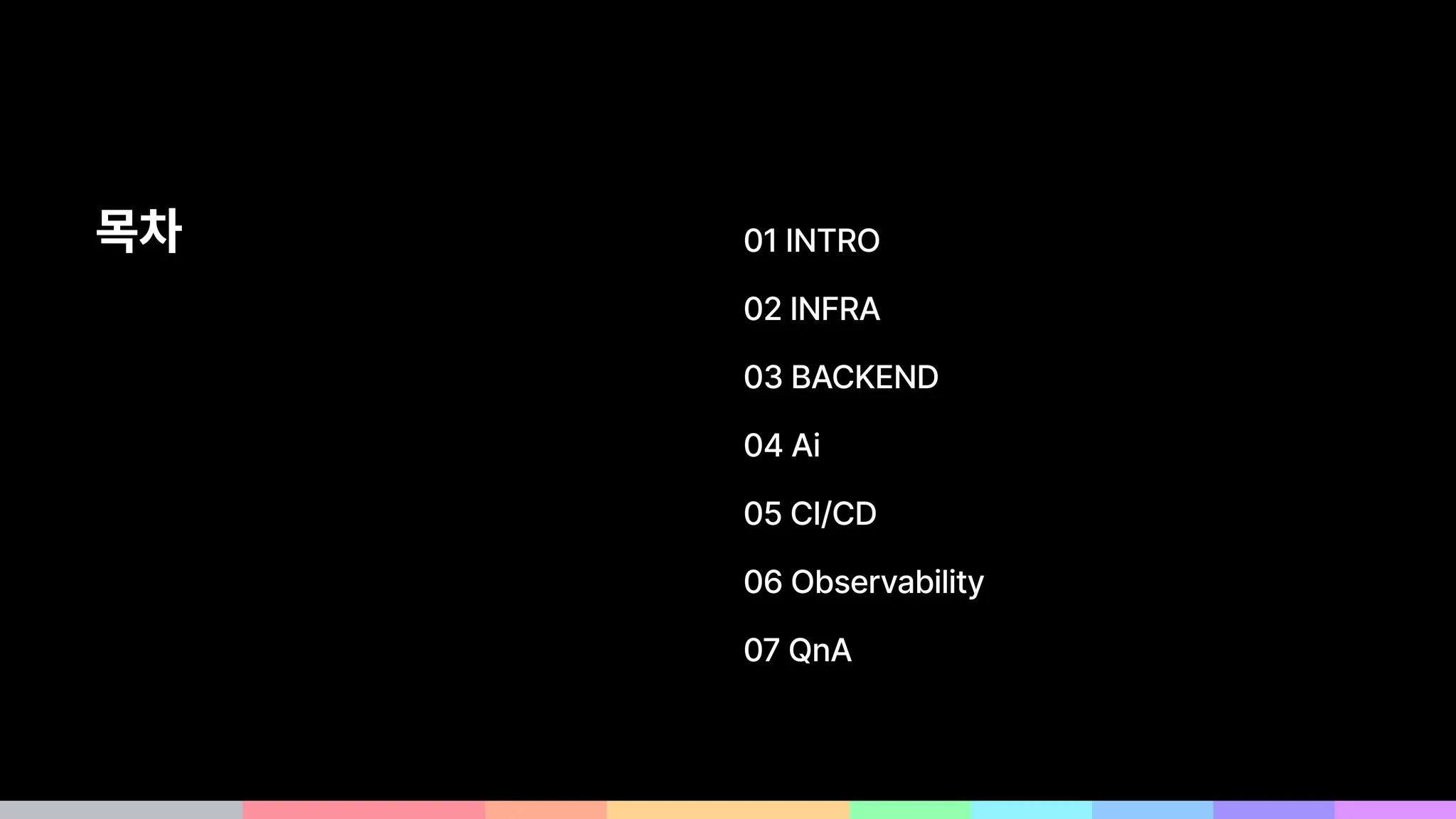 목차

01 INTRO

02 INFRA

03 BACKEND

04 Ai

05 CI/CD

06 Observability

07 QnA